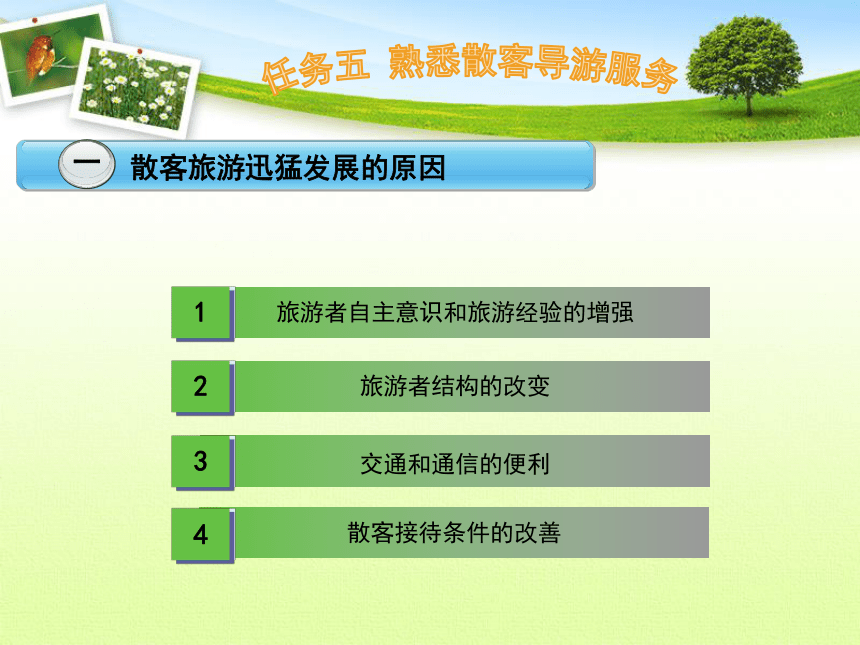 任务五 熟悉散客导游服务

一 散客旅游迅猛发展的原因

1 旅游者自主意识和旅游经验的增强

2 旅游者结构的改变

3 交通和通信的便利

4 散客接待条件的改善